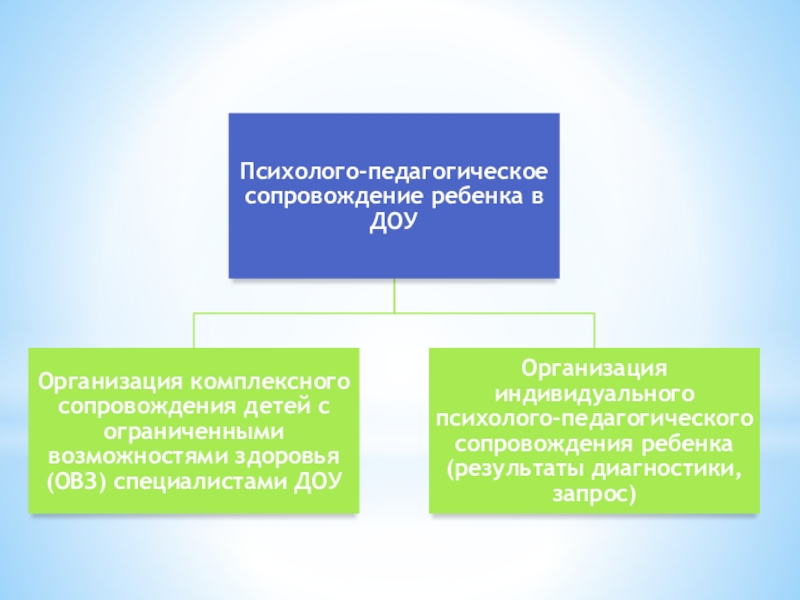 Психолого-педагогическое сопровождение ребенка в ДОУ

Организация комплексного сопровождения детей с ограниченными возможностями здоровья (ОВЗ) специалистами ДОУ

Организация индивидуального психолого-педагогического сопровождения ребенка (результаты диагностики, запрос)